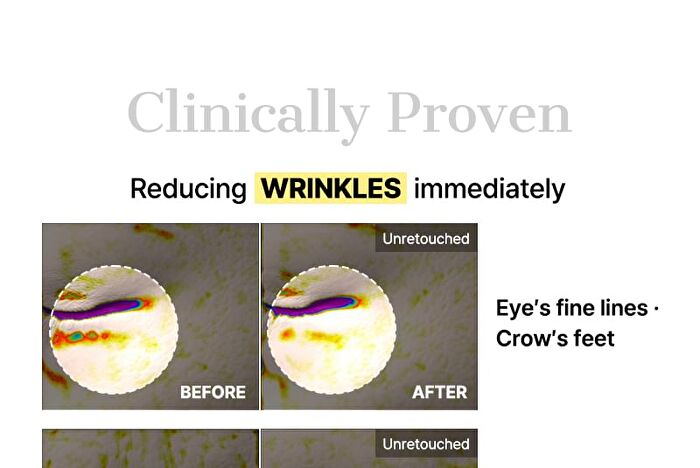 Clinically Proven

Reducing WRINKLES immediately

Unretouched

BEFORE

AFTER

Eye's fine lines · Crow's feet

Unretouched